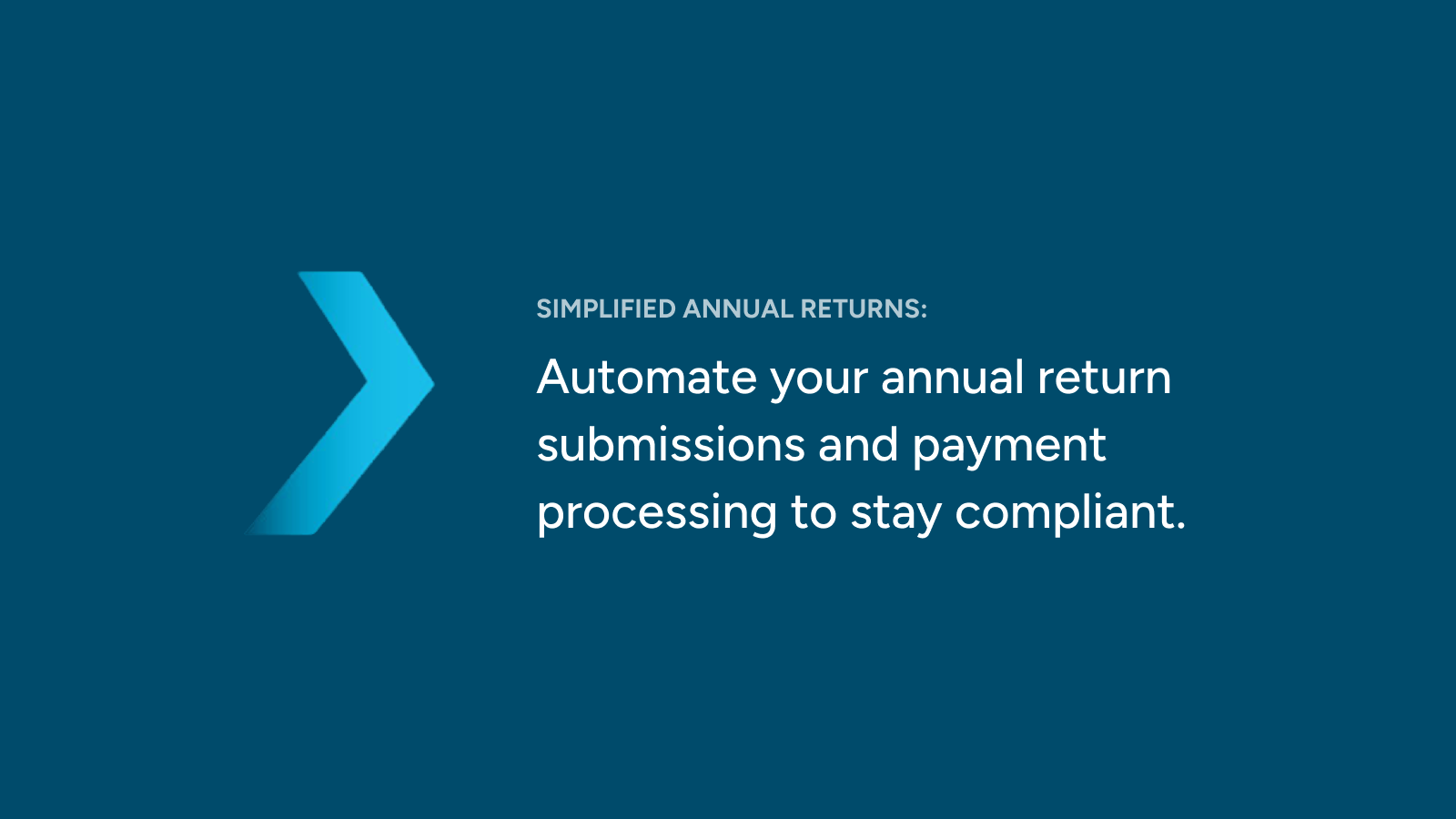 SIMPLIFIED ANNUAL RETURNS:

Automate your annual return submissions and payment processing to stay compliant.